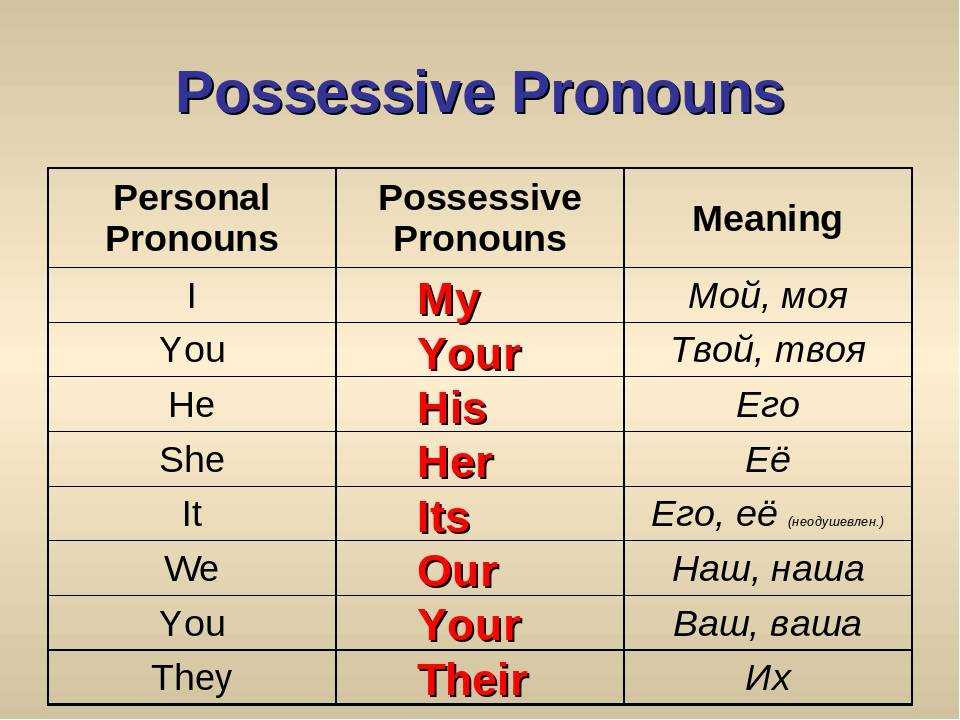 Possessive Pronouns

| Personal Pronouns | Possessive Pronouns | Meaning |
|---|---|---|
| I | My | Мой, моя |
| You | Your | Твой, твоя |
| He | His | Его |
| She | Her | Её |
| It | Its | Его, её (неодушевлен.) |
| We | Our | Наш, наша |
| You | Your | Ваш, ваша |
| They | Their | Их |